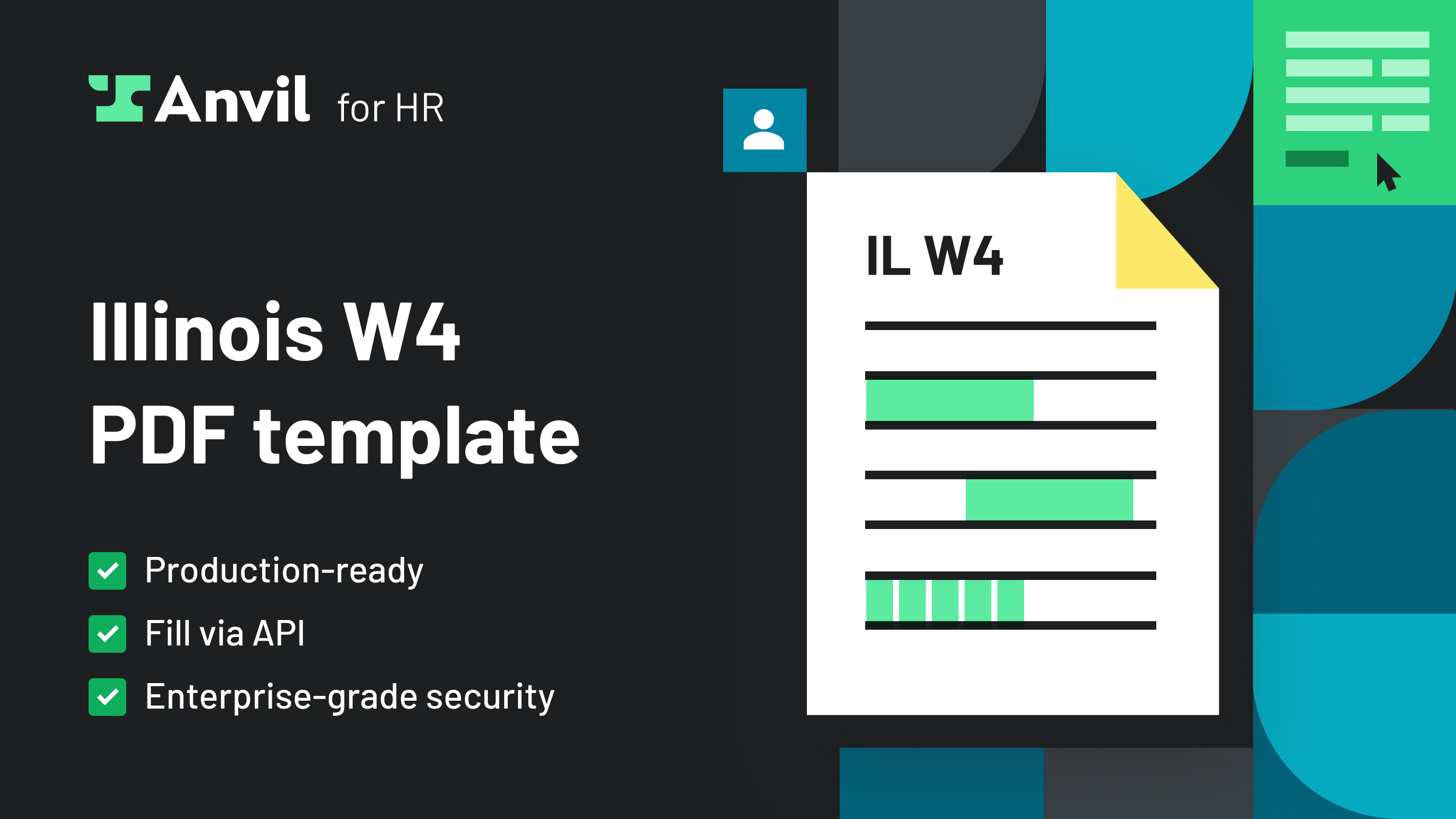 Anvil for HR

Illinois W4 PDF template

☑ Production-ready
☑ Fill via API
☑ Enterprise-grade security

IL W4